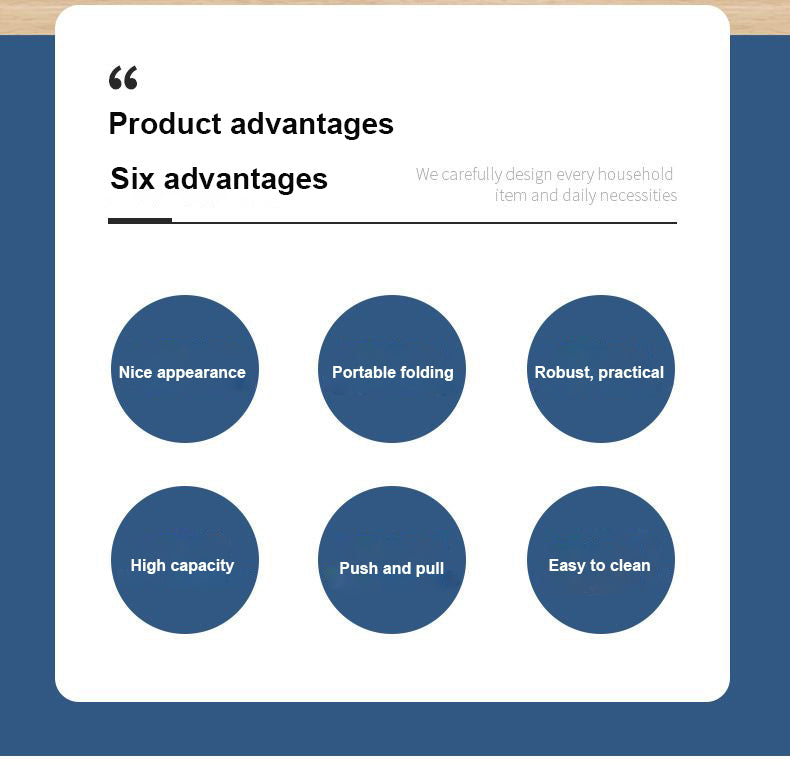 “

Product advantages

Six advantages

We carefully design every household item and daily necessities

Nice appearance

Portable folding

Robust, practical

High capacity

Push and pull

Easy to clean